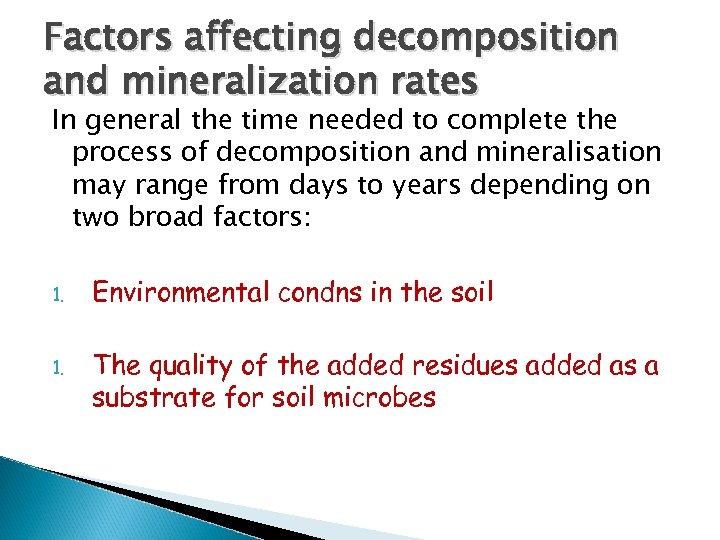 Factors affecting decomposition and mineralization rates

In general the time needed to complete the process of decomposition and mineralisation may range from days to years depending on two broad factors:

1. Environmental condns in the soil

1. The quality of the added residues added as a substrate for soil microbes